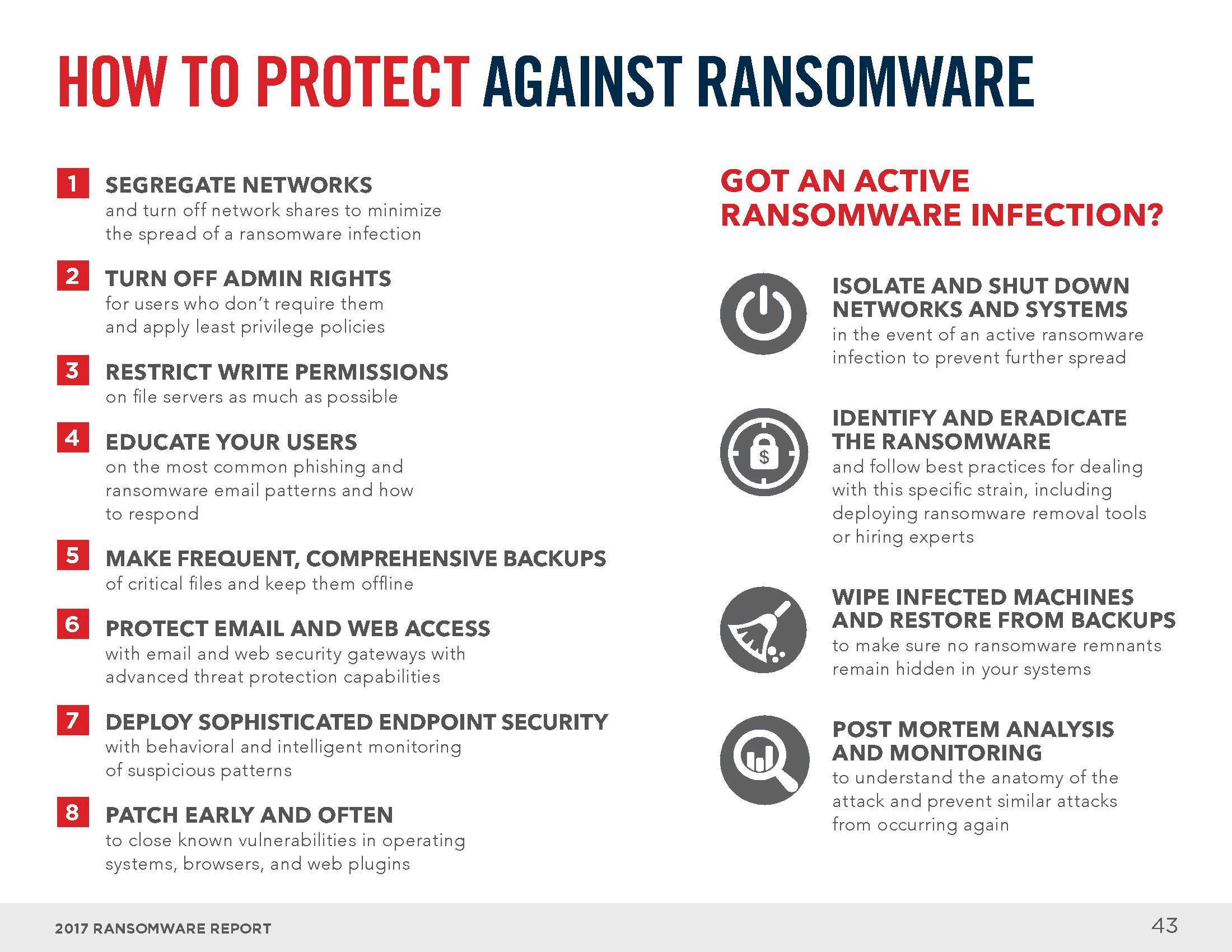 HOW TO PROTECT AGAINST RANSOMWARE

1 SEGREGATE NETWORKS
and turn off network shares to minimize the spread of a ransomware infection

2 TURN OFF ADMIN RIGHTS
for users who don't require them and apply least privilege policies

3 RESTRICT WRITE PERMISSIONS
on file servers as much as possible

4 EDUCATE YOUR USERS
on the most common phishing and ransomware email patterns and how to respond

5 MAKE FREQUENT, COMPREHENSIVE BACKUPS
of critical files and keep them offline

6 PROTECT EMAIL AND WEB ACCESS
with email and web security gateways with advanced threat protection capabilities

7 DEPLOY SOPHISTICATED ENDPOINT SECURITY
with behavioral and intelligent monitoring of suspicious patterns

8 PATCH EARLY AND OFTEN
to close known vulnerabilities in operating systems, browsers, and web plugins

GOT AN ACTIVE RANSOMWARE INFECTION?

ISOLATE AND SHUT DOWN NETWORKS AND SYSTEMS
in the event of an active ransomware infection to prevent further spread

$

IDENTIFY AND ERADICATE THE RANSOMWARE
and follow best practices for dealing with this specific strain, including deploying ransomware removal tools or hiring experts

WIPE INFECTED MACHINES AND RESTORE FROM BACKUPS
to make sure no ransomware remnants remain hidden in your systems

POST MORTEM ANALYSIS AND MONITORING
to understand the anatomy of the attack and prevent similar attacks from occurring again

2017 RANSOMWARE REPORT

43